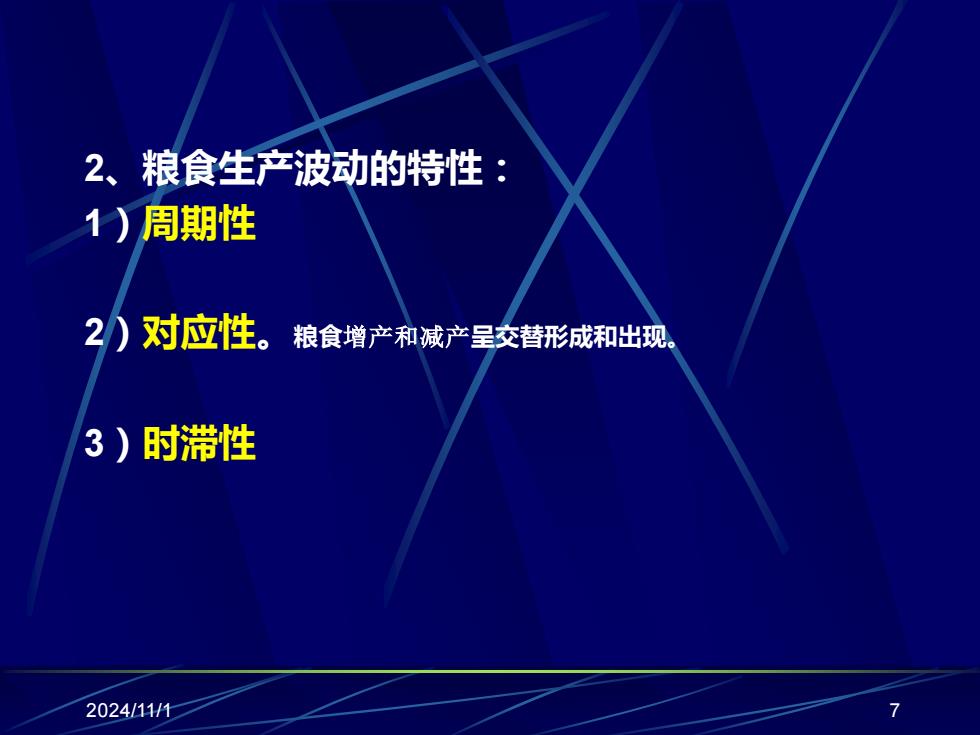 2、粮食生产波动的特性：
1）周期性

2）对应性。粮食增产和减产呈交替形成和出现。

3）时滞性

2024/11/1

7